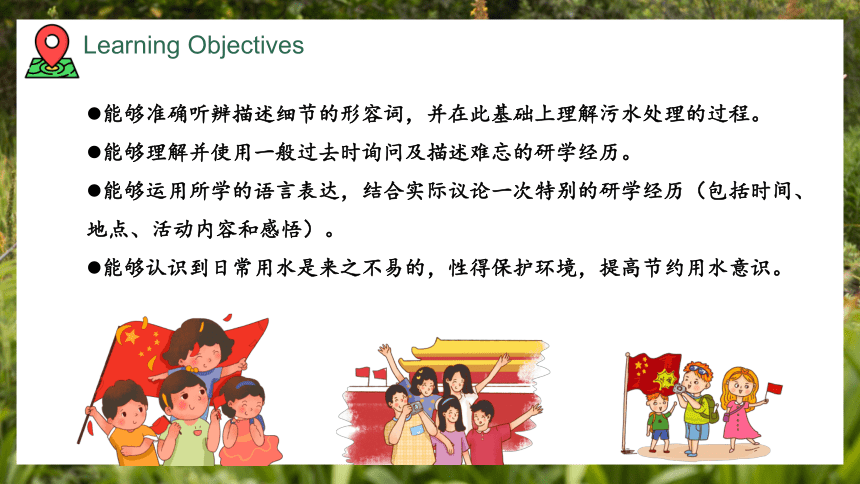 Learning Objectives

●能够准确听辨描述细节的形容词，并在此基础上理解污水处理的过程。

●能够理解并使用一般过去时询问及描述难忘的研学经历。

●能够运用所学的语言表达，结合实际议论一次特别的研学经历（包括时间、地点、活动内容和感悟）。

●能够认识到日常用水是来之不易的，性得保护环境，提高节约用水意识。